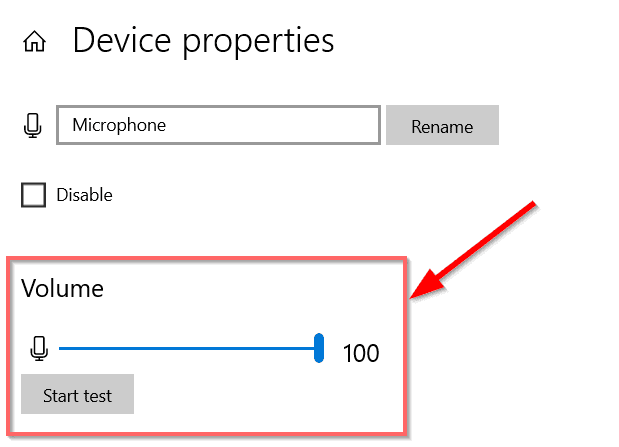 Device properties

Microphone

Rename

Disable

Volume

100

Start test